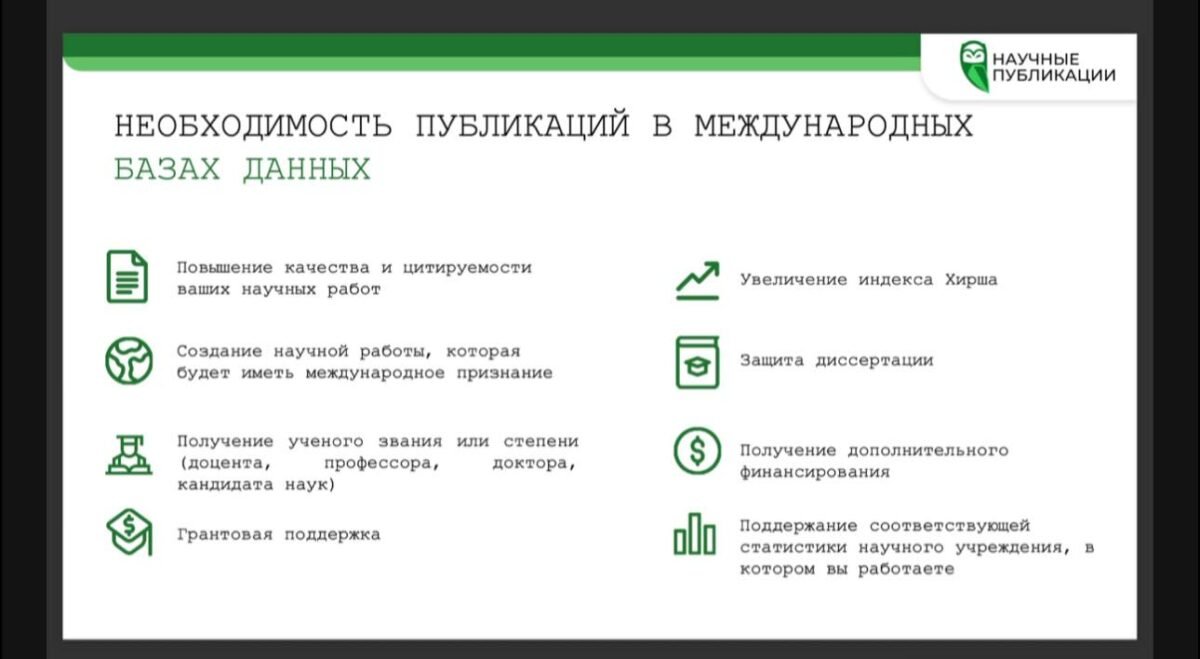 НАУЧНЫЕ ПУБЛИКАЦИИ

НЕОБХОДИМОСТЬ ПУБЛИКАЦИЙ В МЕЖДУНАРОДНЫХ БАЗАХ ДАННЫХ

Повышение качества и цитируемости ваших научных работ

Создание научной работы, которая будет иметь международное признание

Получение ученого звания или степени (доцента, профессора, доктора, кандидата наук)

Грантовая поддержка

Увеличение индекса Хирша

Защита диссертации

Получение дополнительного финансирования

Поддержание соответствующей статистики научного учреждения, в котором вы работаете